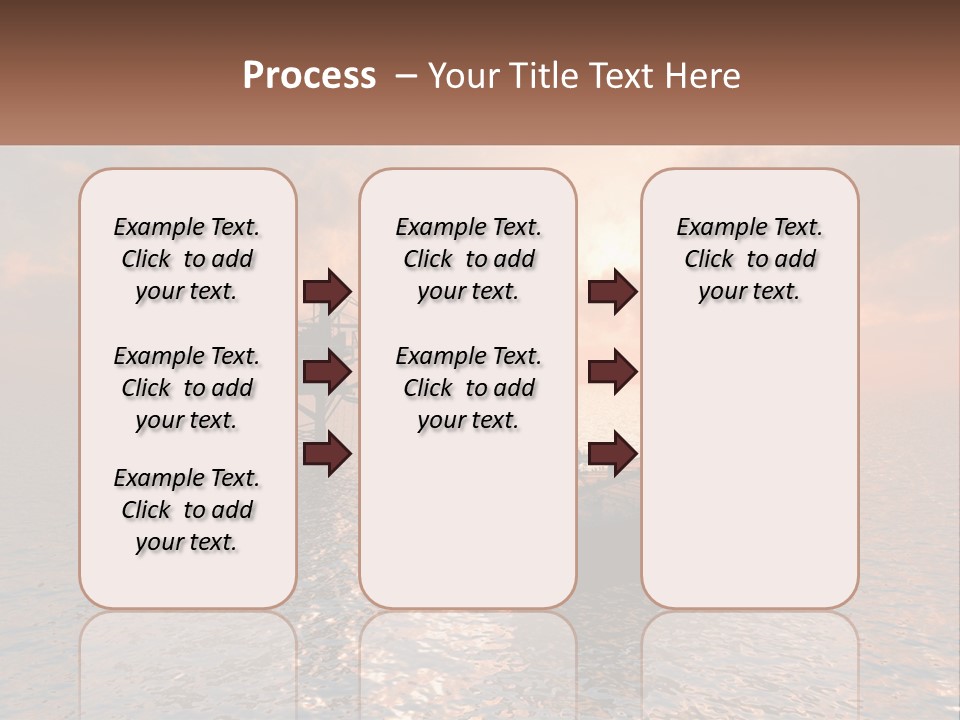 Process – Your Title Text Here

Example Text. Click to add your text.

Example Text. Click to add your text.

Example Text. Click to add your text.

Example Text. Click to add your text.

Example Text. Click to add your text.

Example Text. Click to add your text.